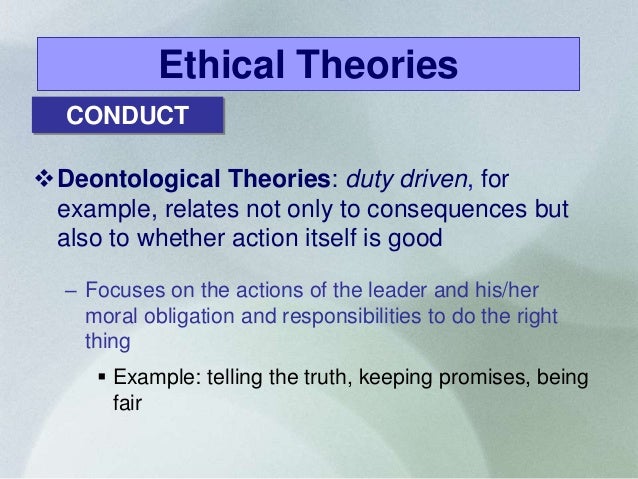 Ethical Theories

CONDUCT

❖ Deontological Theories: duty driven, for example, relates not only to consequences but also to whether action itself is good

– Focuses on the actions of the leader and his/her moral obligation and responsibilities to do the right thing

▪ Example: telling the truth, keeping promises, being fair